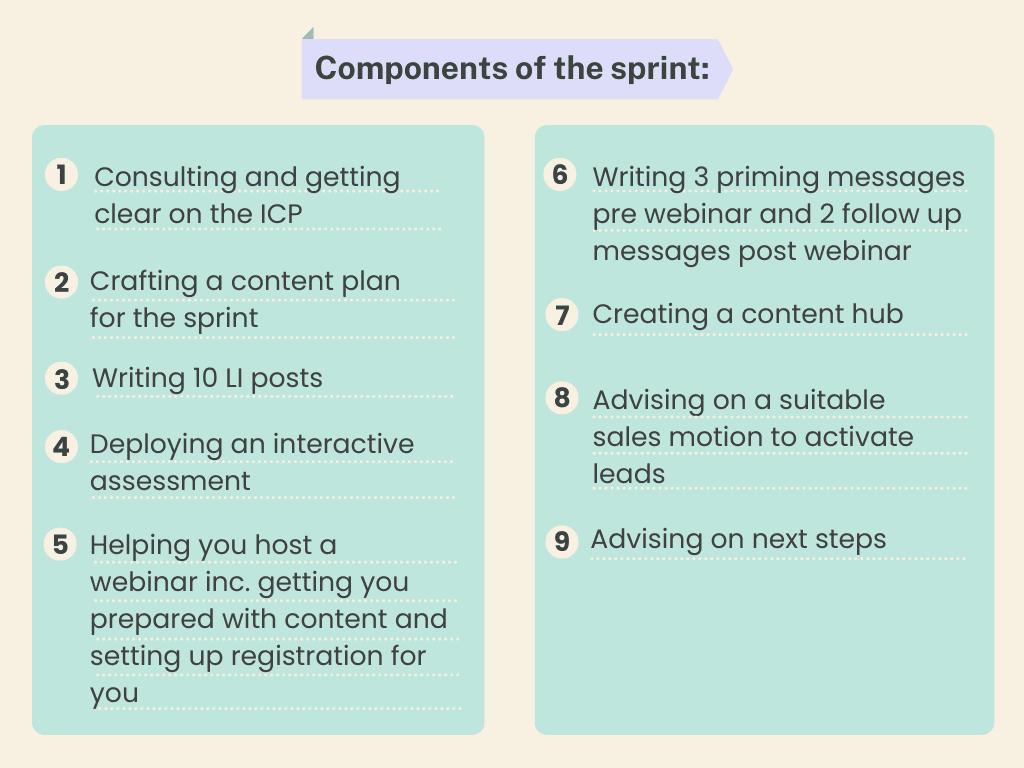 Components of the sprint:

1 Consulting and getting clear on the ICP

2 Crafting a content plan for the sprint

3 Writing 10 LI posts

4 Deploying an interactive assessment

5 Helping you host a webinar inc. getting you prepared with content and setting up registration for you

6 Writing 3 priming messages pre webinar and 2 follow up messages post webinar

7 Creating a content hub

8 Advising on a suitable sales motion to activate leads

9 Advising on next steps